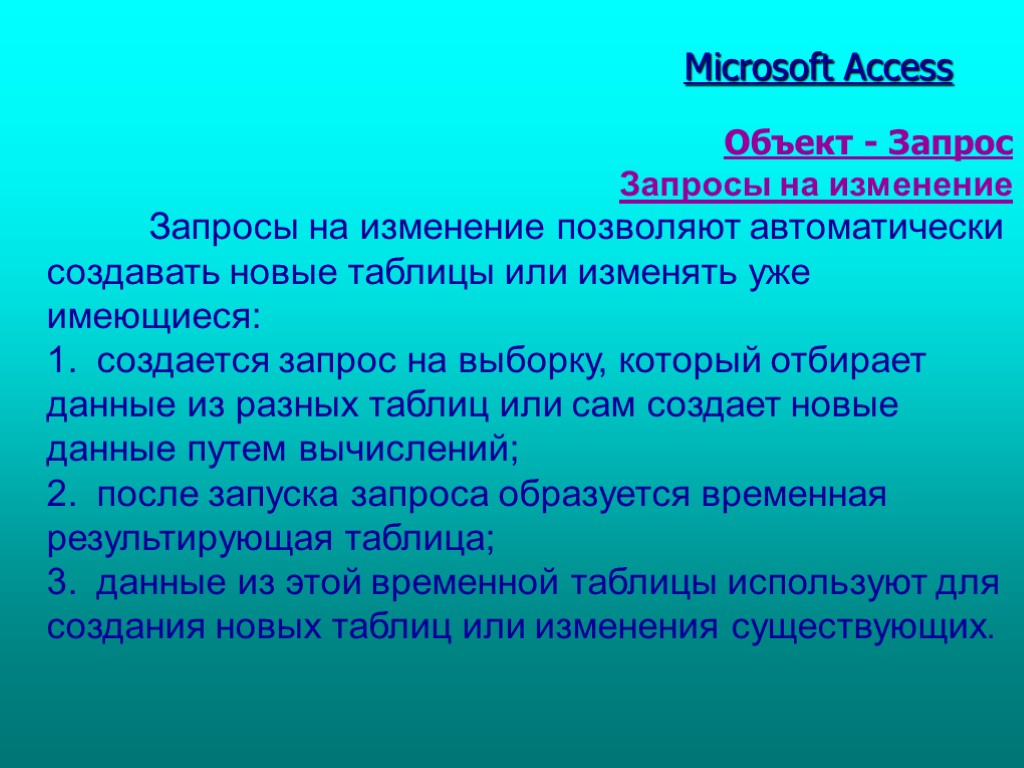 Microsoft Access

Объект - Запрос
Запросы на изменение

Запросы на изменение позволяют автоматически создавать новые таблицы или изменять уже имеющиеся:
1. создается запрос на выборку, который отбирает данные из разных таблиц или сам создает новые данные путем вычислений;
2. после запуска запроса образуется временная результирующая таблица;
3. данные из этой временной таблицы используют для создания новых таблиц или изменения существующих.